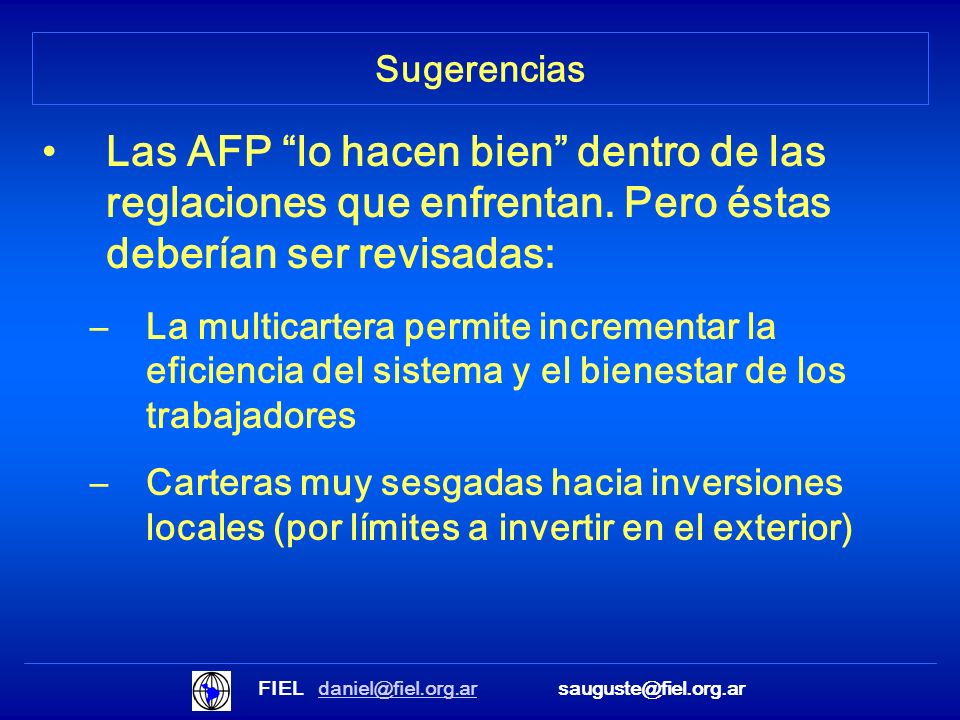 Sugerencias

• Las AFP “lo hacen bien” dentro de las reglaciones que enfrentan. Pero éstas deberían ser revisadas:

– La multicartera permite incrementar la eficiencia del sistema y el bienestar de los trabajadores

– Carteras muy sesgadas hacia inversiones locales (por límites a invertir en el exterior)

FIEL daniel@fiel.org.ar sauguste@fiel.org.ar